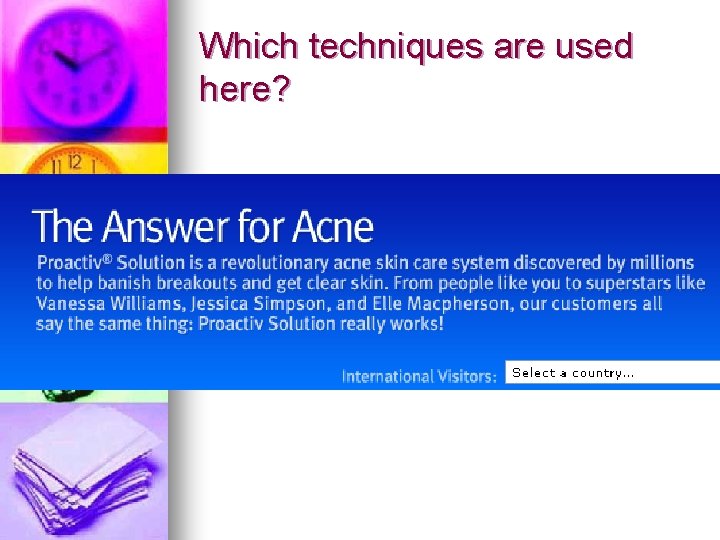 Which techniques are used here?

The Answer for Acne

Proactiv® Solution is a revolutionary acne skin care system discovered by millions to help banish breakouts and get clear skin. From people like you to superstars like Vanessa Williams, Jessica Simpson, and Elle Macpherson, our customers all say the same thing: Proactiv Solution really works!

International Visitors: Select a country...